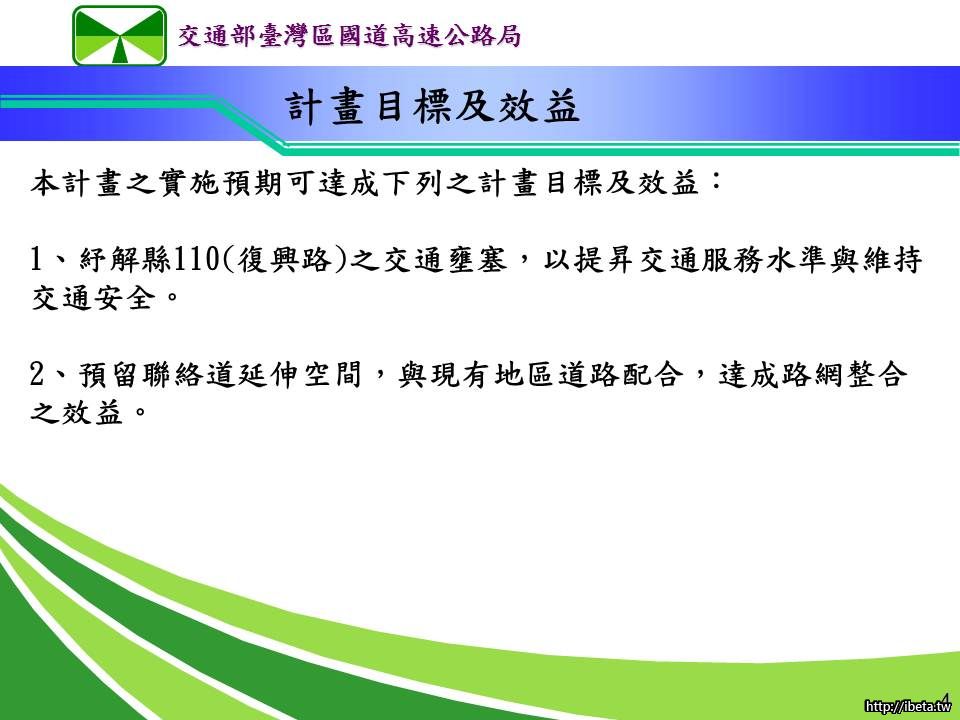 交通部臺灣區國道高速公路局

計畫目標及效益

本計畫之實施預期可達成下列之計畫目標及效益：

1、紓解縣110(復興路)之交通壅塞，以提昇交通服務水準與維持交通安全。

2、預留聯絡道延伸空間，與現有地區道路配合，達成路網整合之效益。

4

http://ibeta.tw